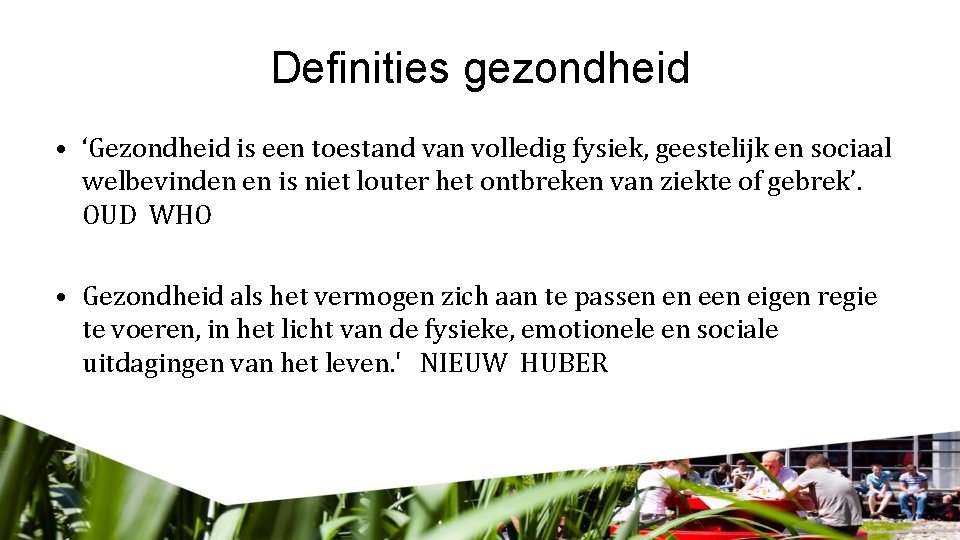 Definities gezondheid

• ‘Gezondheid is een toestand van volledig fysiek, geestelijk en sociaal welbevinden en is niet louter het ontbreken van ziekte of gebrek’. OUD WHO

• Gezondheid als het vermogen zich aan te passen en een eigen regie te voeren, in het licht van de fysieke, emotionele en sociale uitdagingen van het leven.' NIEUW HUBER